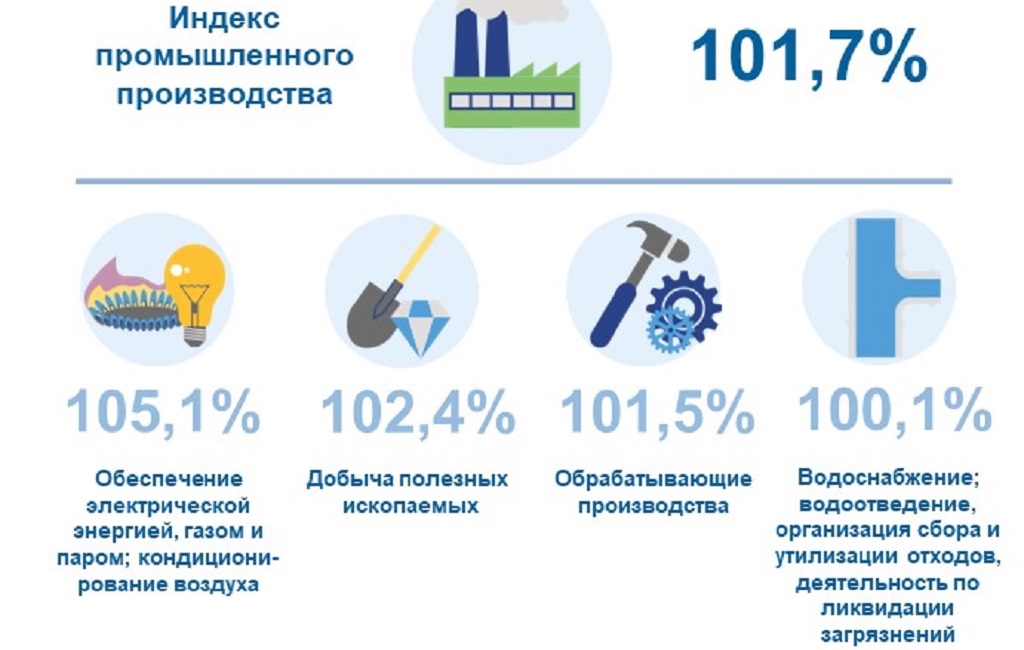 Индекс промышленного производства

101,7%

105,1%

Обеспечение электрической энергией, газом и паром; кондиционирование воздуха

102,4%

Добыча полезных ископаемых

101,5%

Обрабатывающие производства

100,1%

Водоснабжение; водоотведение, организация сбора и утилизации отходов, деятельность по ликвидации загрязнений